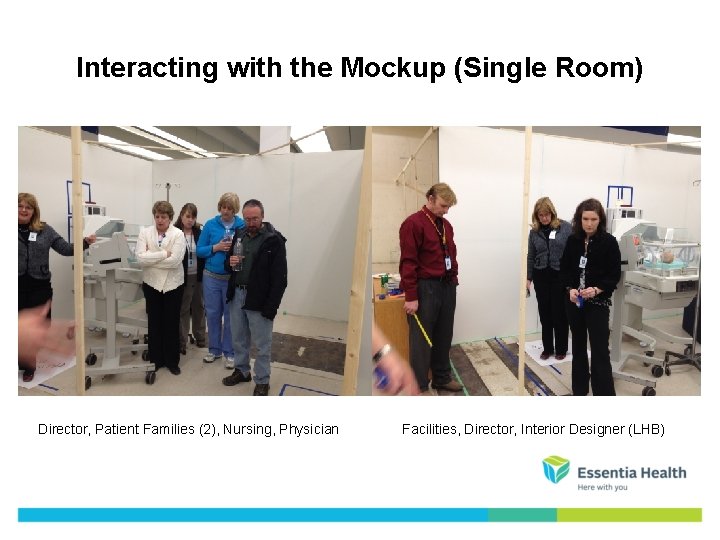 Interacting with the Mockup (Single Room)

Director, Patient Families (2), Nursing, Physician

Facilities, Director, Interior Designer (LHB)

Essentia Health
Here with you